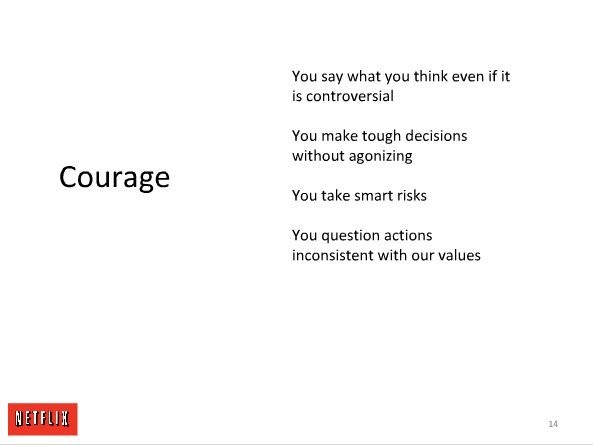 Courage

You say what you think even if it is controversial

You make tough decisions without agonizing

You take smart risks

You question actions inconsistent with our values

NETFLIX

14